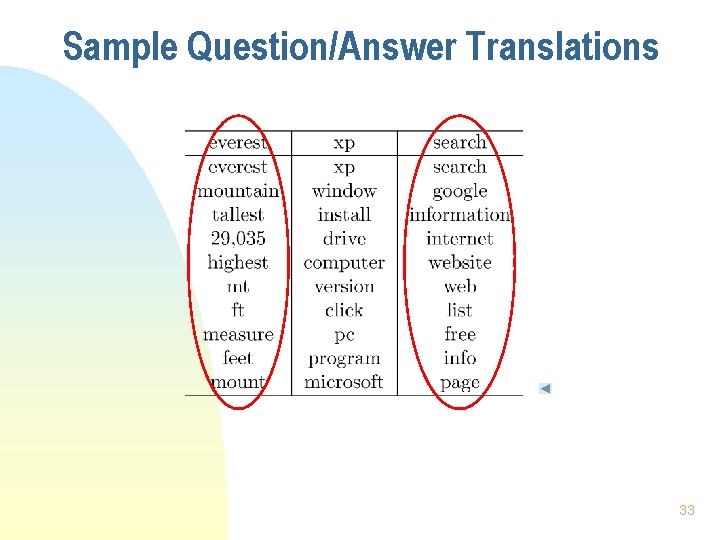 Sample Question/Answer Translations

| everest | xp | search |
|---|---|---|
| everest | xp | search |
| mountain | window | google |
| tallest | install | information |
| 29,035 | drive | internet |
| highest | computer | website |
| mt | version | web |
| ft | click | list |
| measure | pc | free |
| feet | program | info |
| mount | microsoft | page |

33